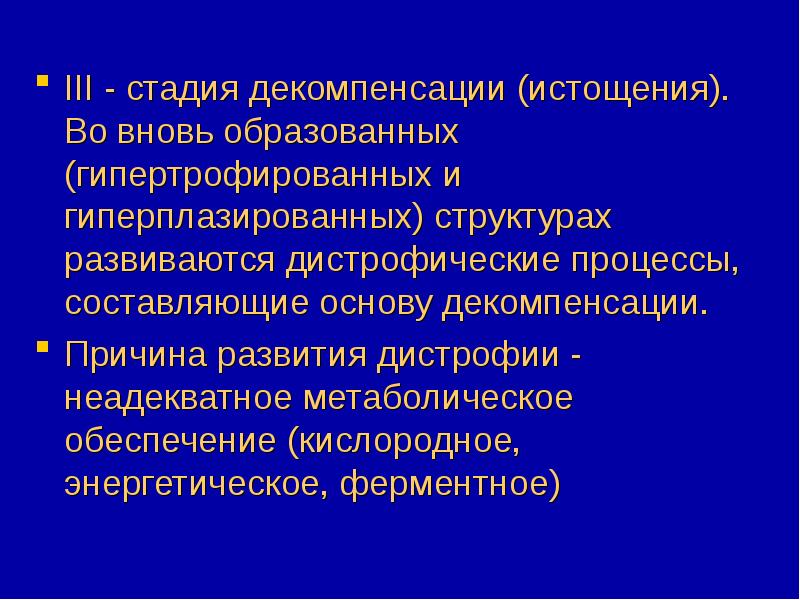 ▪ III - стадия декомпенсации (истощения). Во вновь образованных (гипертрофированных и гиперплазированных) структурах развиваются дистрофические процессы, составляющие основу декомпенсации.

▪ Причина развития дистрофии - неадекватное метаболическое обеспечение (кислородное, энергетическое, ферментное)